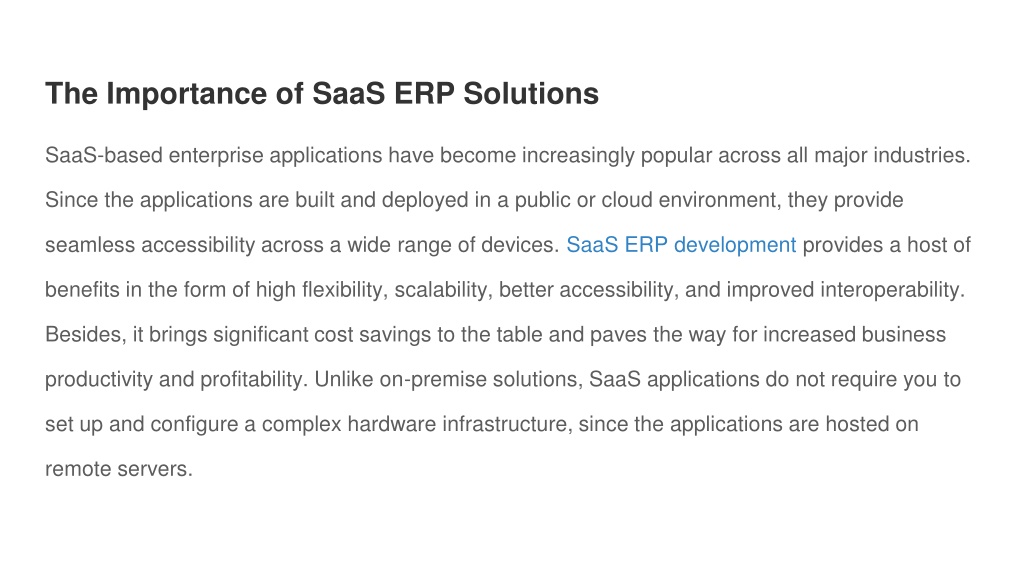 The Importance of SaaS ERP Solutions

SaaS-based enterprise applications have become increasingly popular across all major industries. Since the applications are built and deployed in a public or cloud environment, they provide seamless accessibility across a wide range of devices. SaaS ERP development provides a host of benefits in the form of high flexibility, scalability, better accessibility, and improved interoperability. Besides, it brings significant cost savings to the table and paves the way for increased business productivity and profitability. Unlike on-premise solutions, SaaS applications do not require you to set up and configure a complex hardware infrastructure, since the applications are hosted on remote servers.